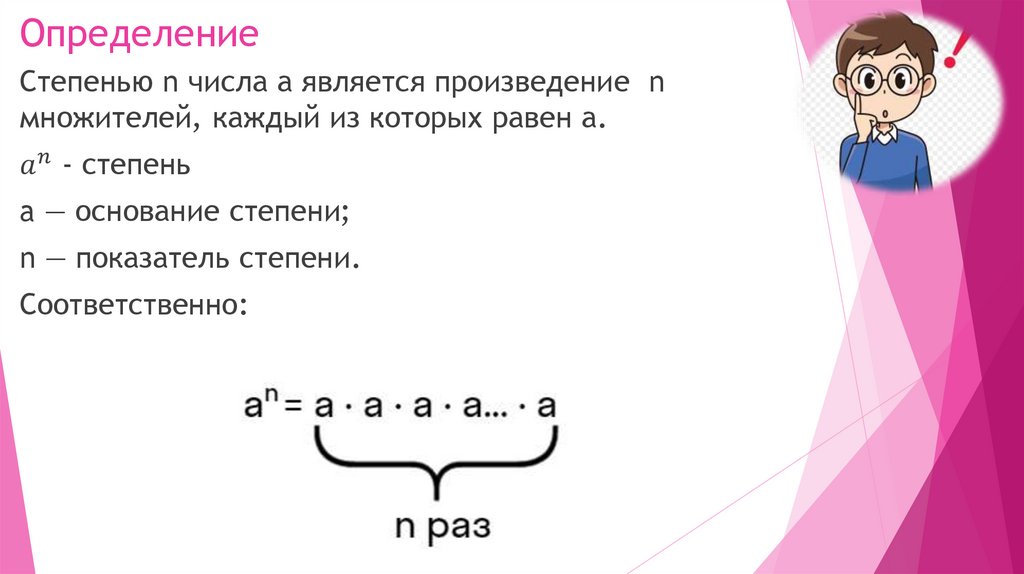 Определение

Степенью n числа a является произведение n множителей, каждый из которых равен a.

$a^n$ - степень

a — основание степени;

n — показатель степени.

Соответственно:

$a^n = a \cdot a \cdot a \cdot a \ldots \cdot a$

n раз